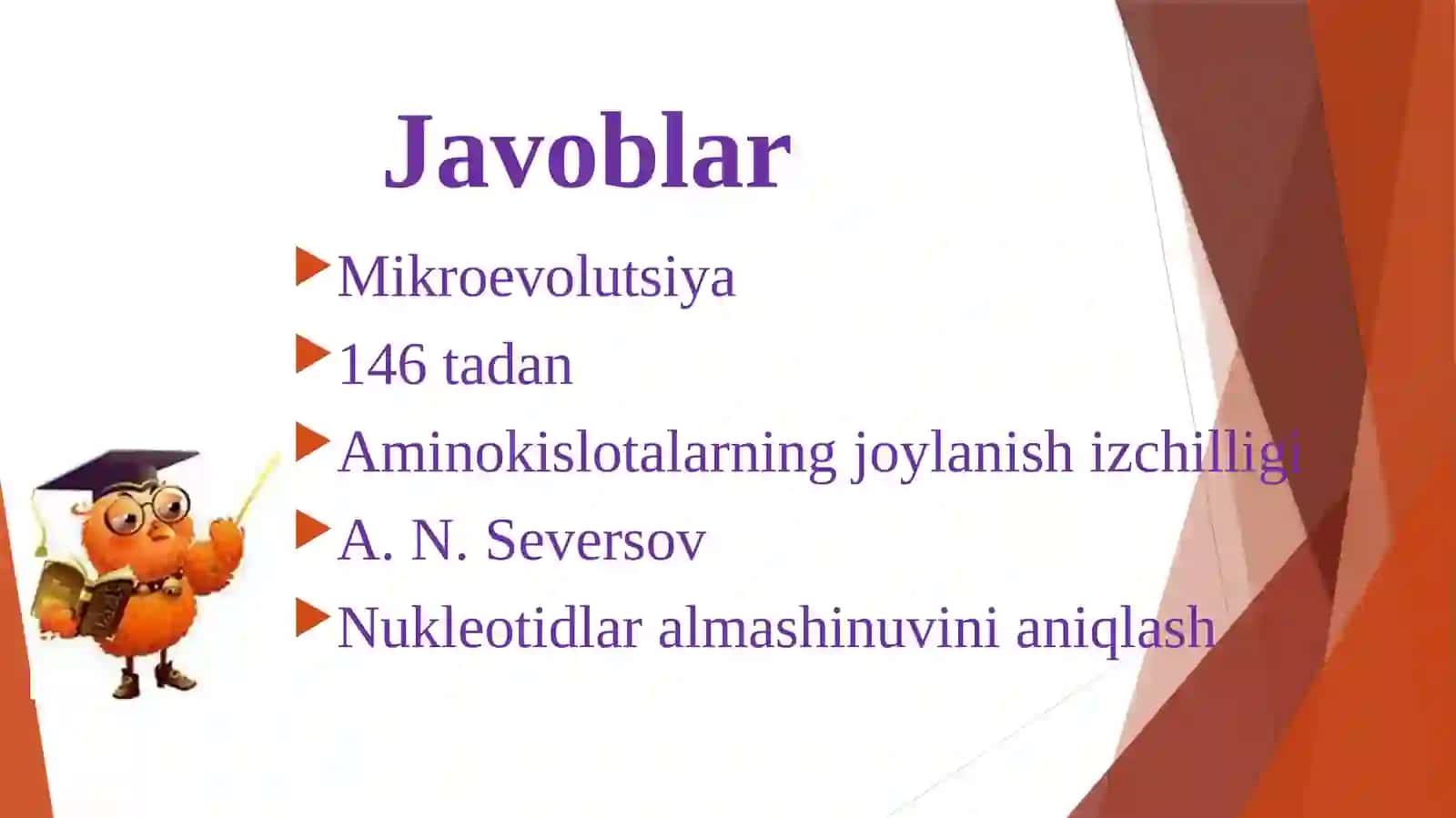 Javoblar

Mikroevolutsiya

146 tadan

Aminokislotalarning joylanish izchilligi

A. N. Seversov

Nukleotidlar almashinuvini aniqlash